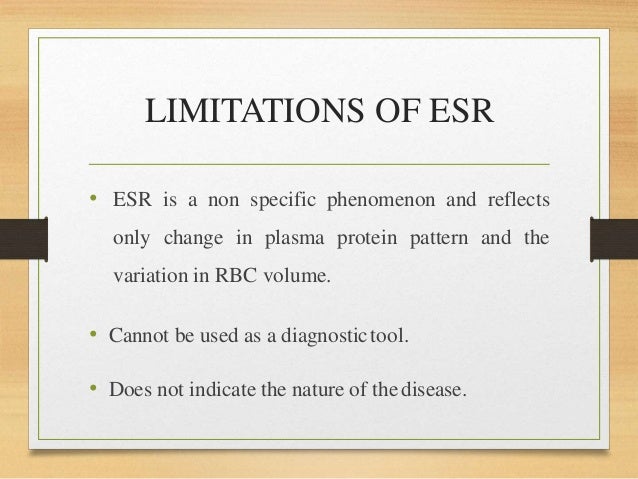 LIMITATIONS OF ESR

• ESR is a non specific phenomenon and reflects only change in plasma protein pattern and the variation in RBC volume.

• Cannot be used as a diagnostic tool.

• Does not indicate the nature of the disease.